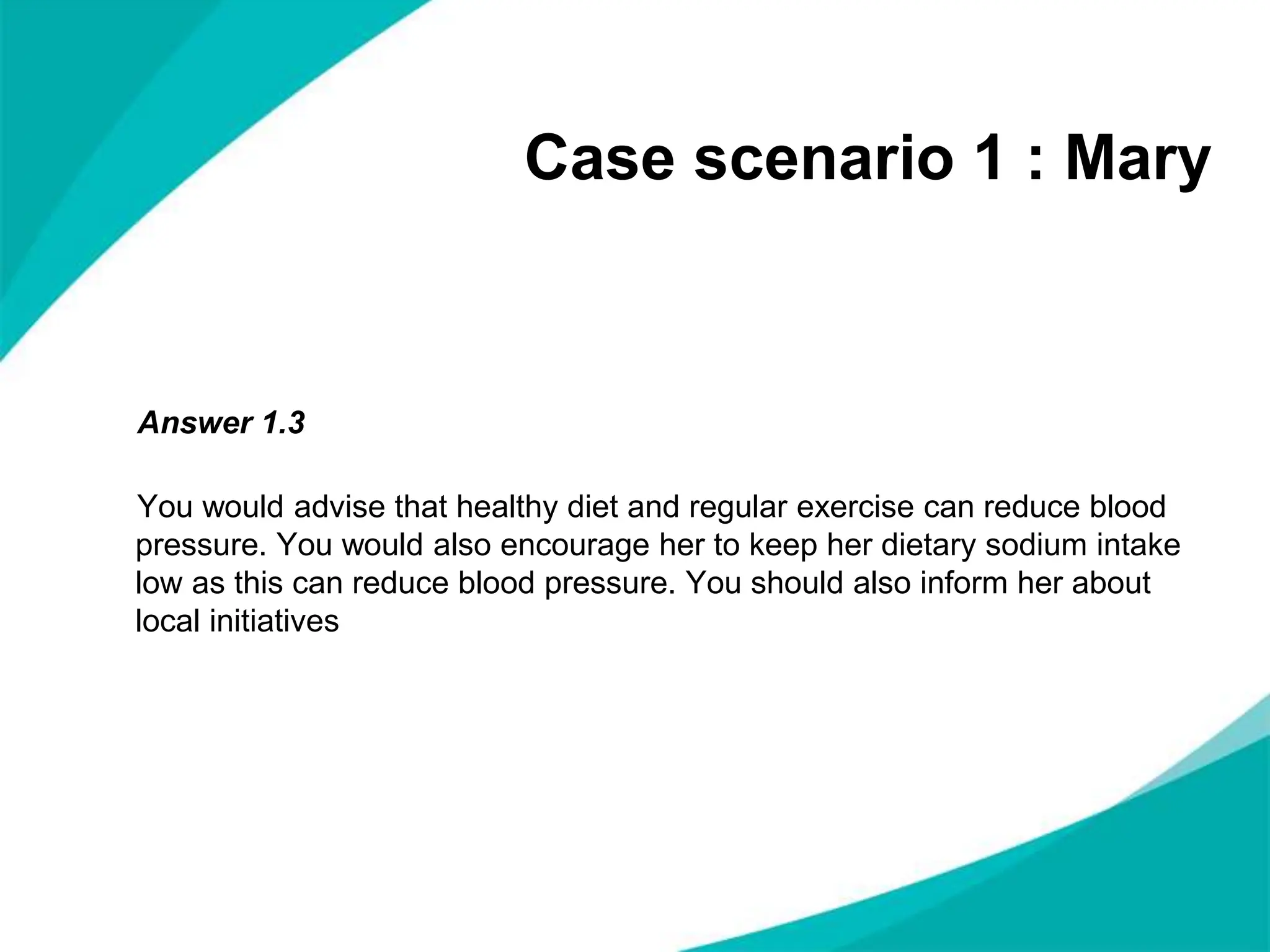 Case scenario 1 : Mary

Answer 1.3

You would advise that healthy diet and regular exercise can reduce blood pressure. You would also encourage her to keep her dietary sodium intake low as this can reduce blood pressure. You should also inform her about local initiatives